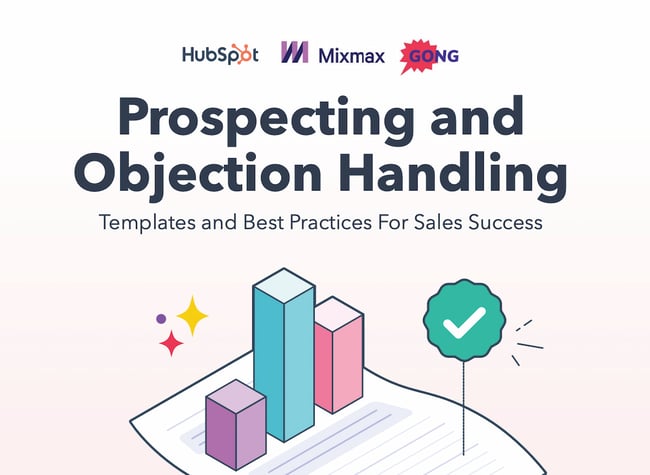 HubSpot Mixmax GONG

Prospecting and Objection Handling

Templates and Best Practices For Sales Success